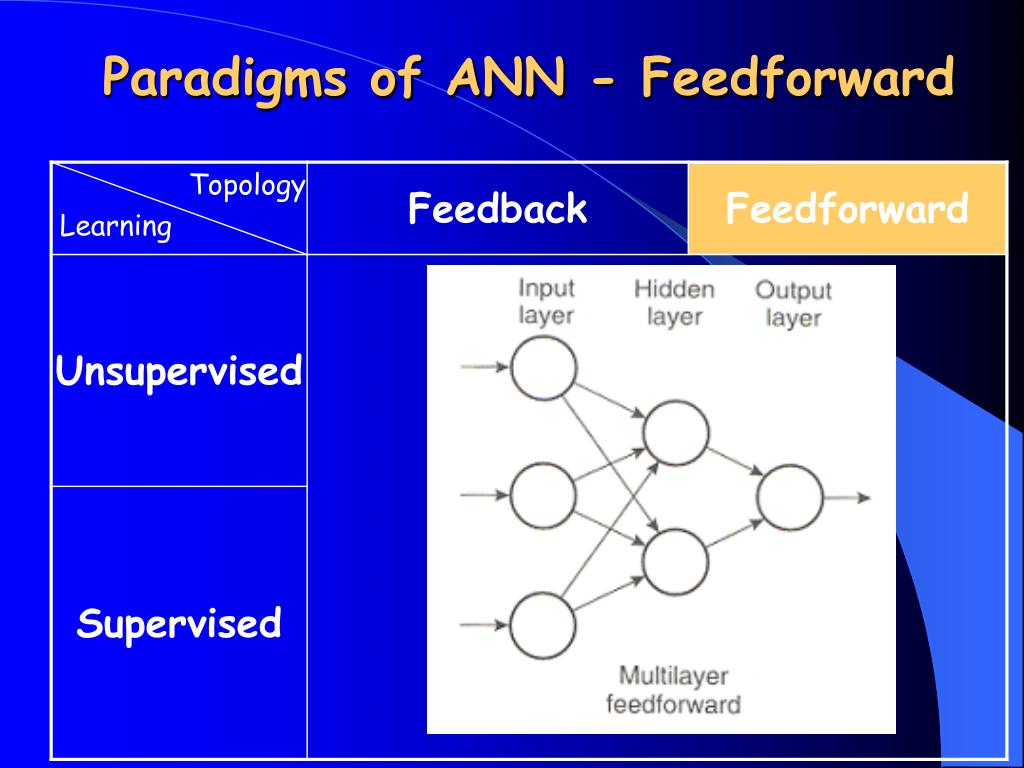 Paradigms of ANN - Feedforward

| Topology / Learning | Feedback | Feedforward |
|---|---|---|
| Unsupervised | | |
| Supervised | | |

Input layer

Hidden layer

Output layer

Multilayer feedforward